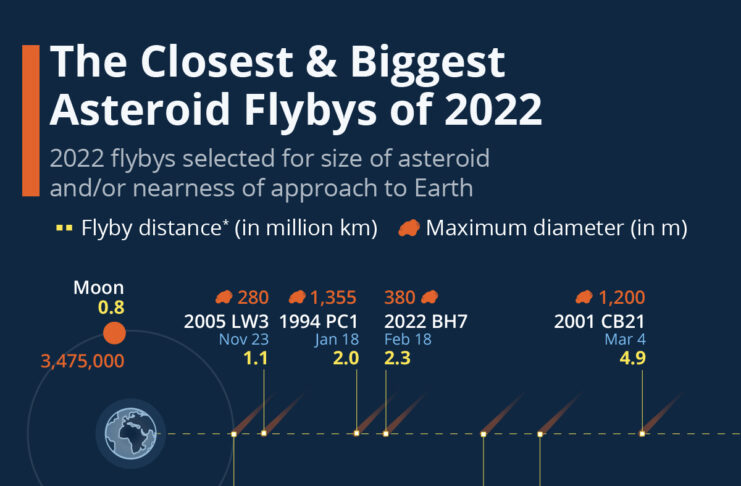 The Closest & Biggest Asteroid Flybys of 2022

2022 flybys selected for size of asteroid and/or nearness of approach to Earth

Flyby distance* (in million km)   Maximum diameter (in m)

Moon
0.8
3,475,000

280
2005 LW3
Nov 23
1.1

1,355
1994 PC1
Jan 18
2.0

380
2022 BH7
Feb 18
2.3

1,200
2001 CB21
Mar 4
4.9